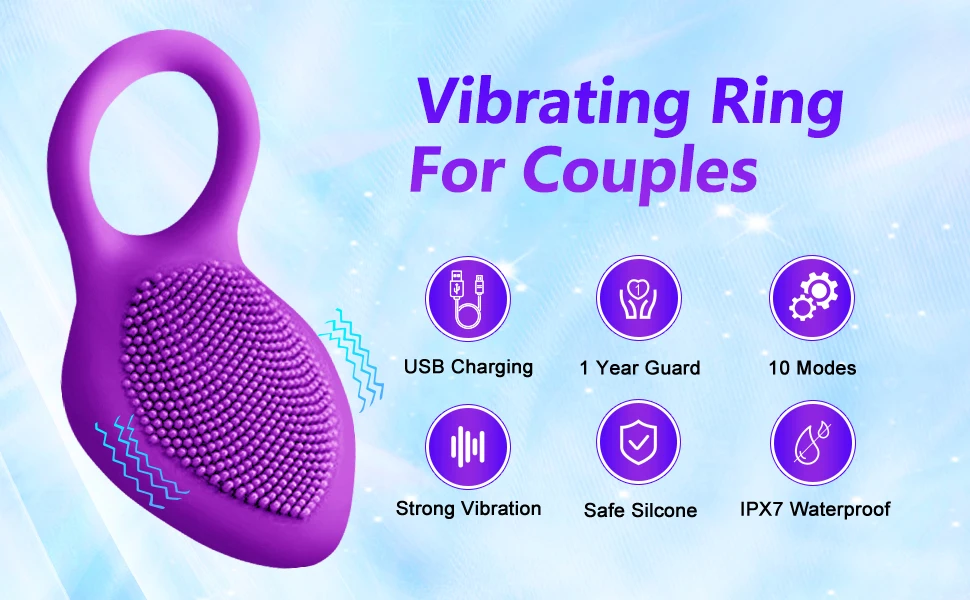 Vibrating Ring
For Couples

USB Charging

1 Year Guard

10 Modes

Strong Vibration

Safe Silcone

IPX7 Waterproof